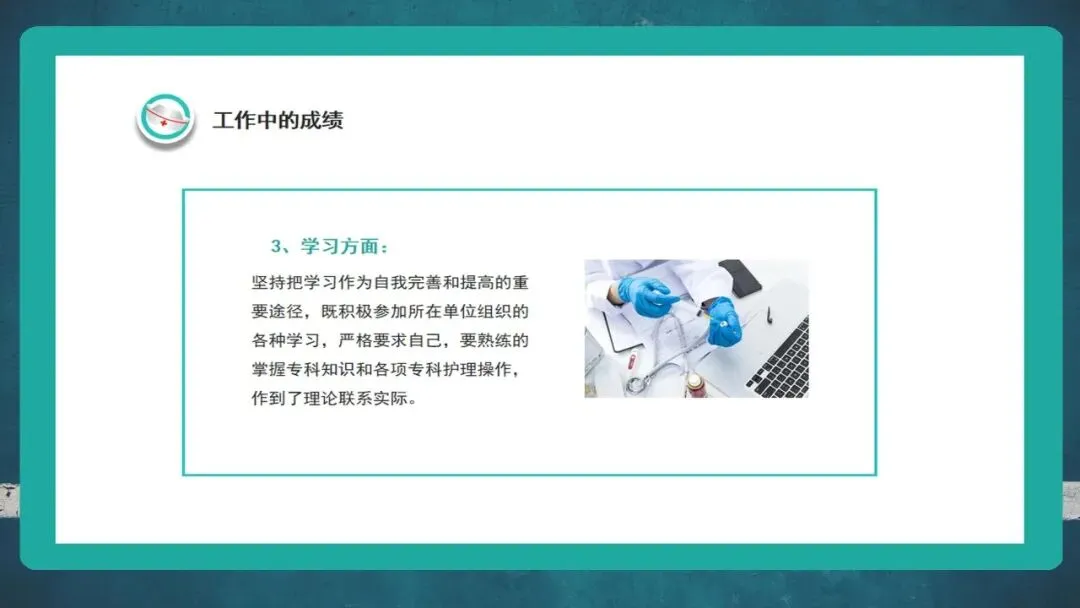 工作中的成绩

3、学习方面：

坚持把学习作为自我完善和提高的重要途径，既积极参加所在单位组织的各种学习，严格要求自己，要熟练的掌握专科知识和各项专科护理操作，作到了理论联系实际。